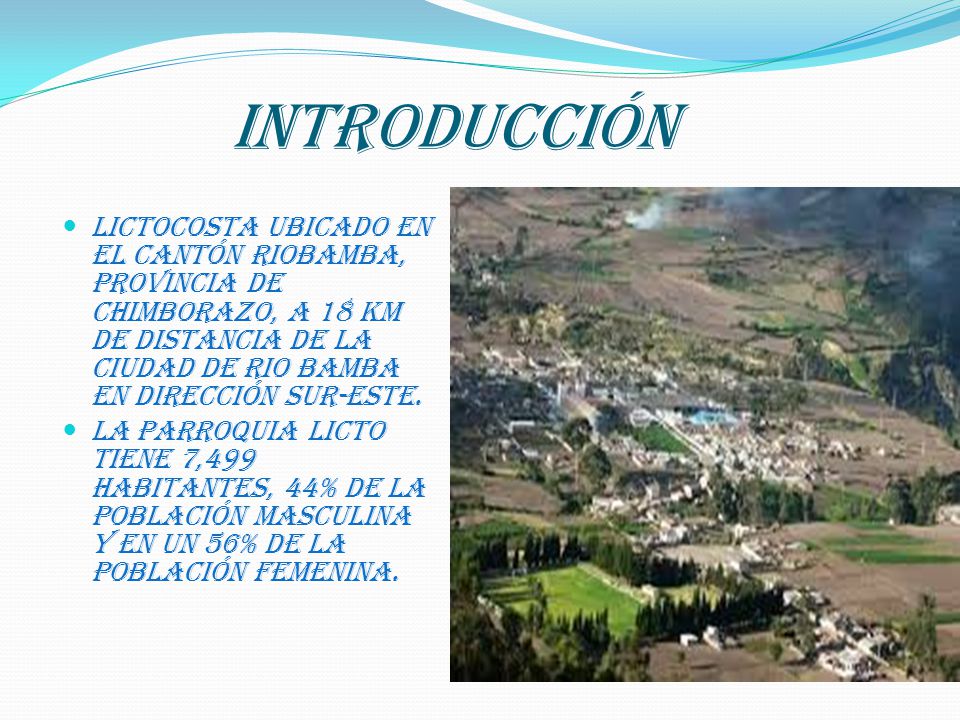 INTRODUCCIÓN

- LICTOCOSTA UBICADO EN EL CANTÓN RIOBAMBA, PROVINCIA DE CHIMBORAZO, A 18 KM DE DISTANCIA DE LA CIUDAD DE RIO BAMBA EN DIRECCIÓN SUR-ESTE.
- LA PARROQUIA LICTO TIENE 7,499 HABITANTES, 44% DE LA POBLACIÓN MASCULINA Y EN UN 56% DE LA POBLACIÓN FEMENINA.